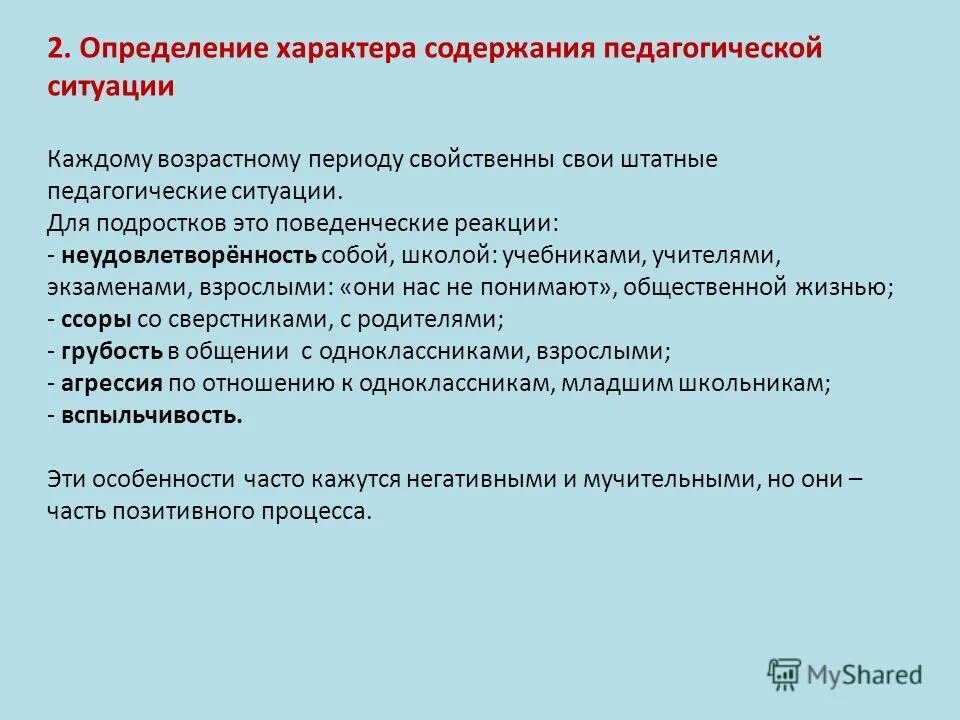 2. Определение характера содержания педагогической ситуации

Каждому возрастному периоду свойственны свои штатные педагогические ситуации.
Для подростков это поведенческие реакции:
- неудовлетворённость собой, школой: учебниками, учителями, экзаменами, взрослыми: «они нас не понимают», общественной жизнью;
- ссоры со сверстниками, с родителями;
- грубость в общении с одноклассниками, взрослыми;
- агрессия по отношению к одноклассникам, младшим школьникам;
- вспыльчивость.

Эти особенности часто кажутся негативными и мучительными, но они – часть позитивного процесса.

MyShared